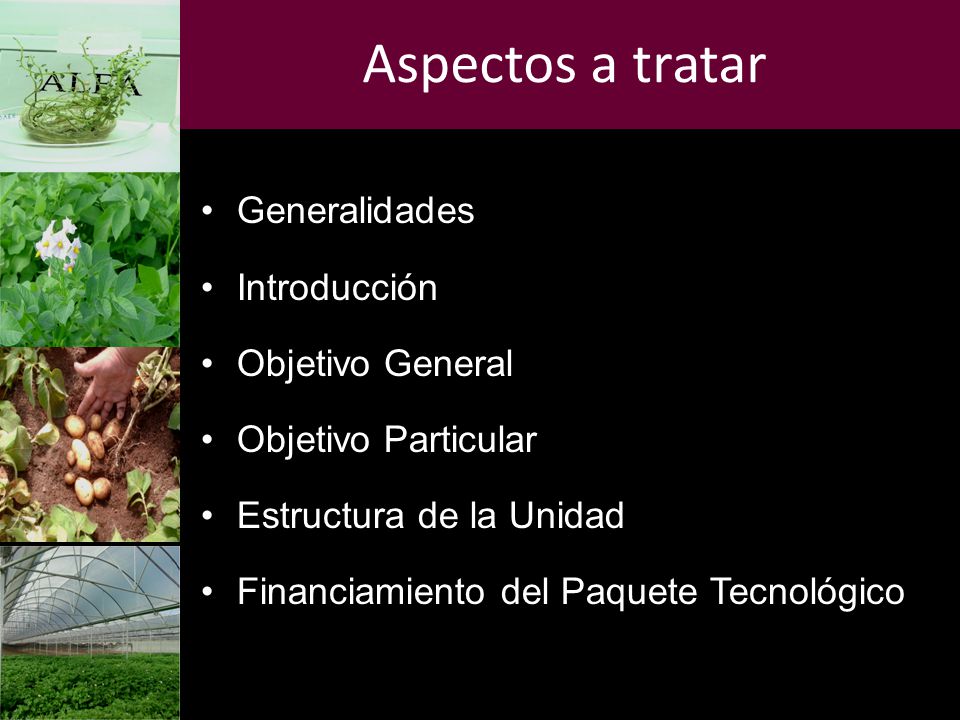 ALFA

Aspectos a tratar

• Generalidades
• Introducción
• Objetivo General
• Objetivo Particular
• Estructura de la Unidad
• Financiamiento del Paquete Tecnológico